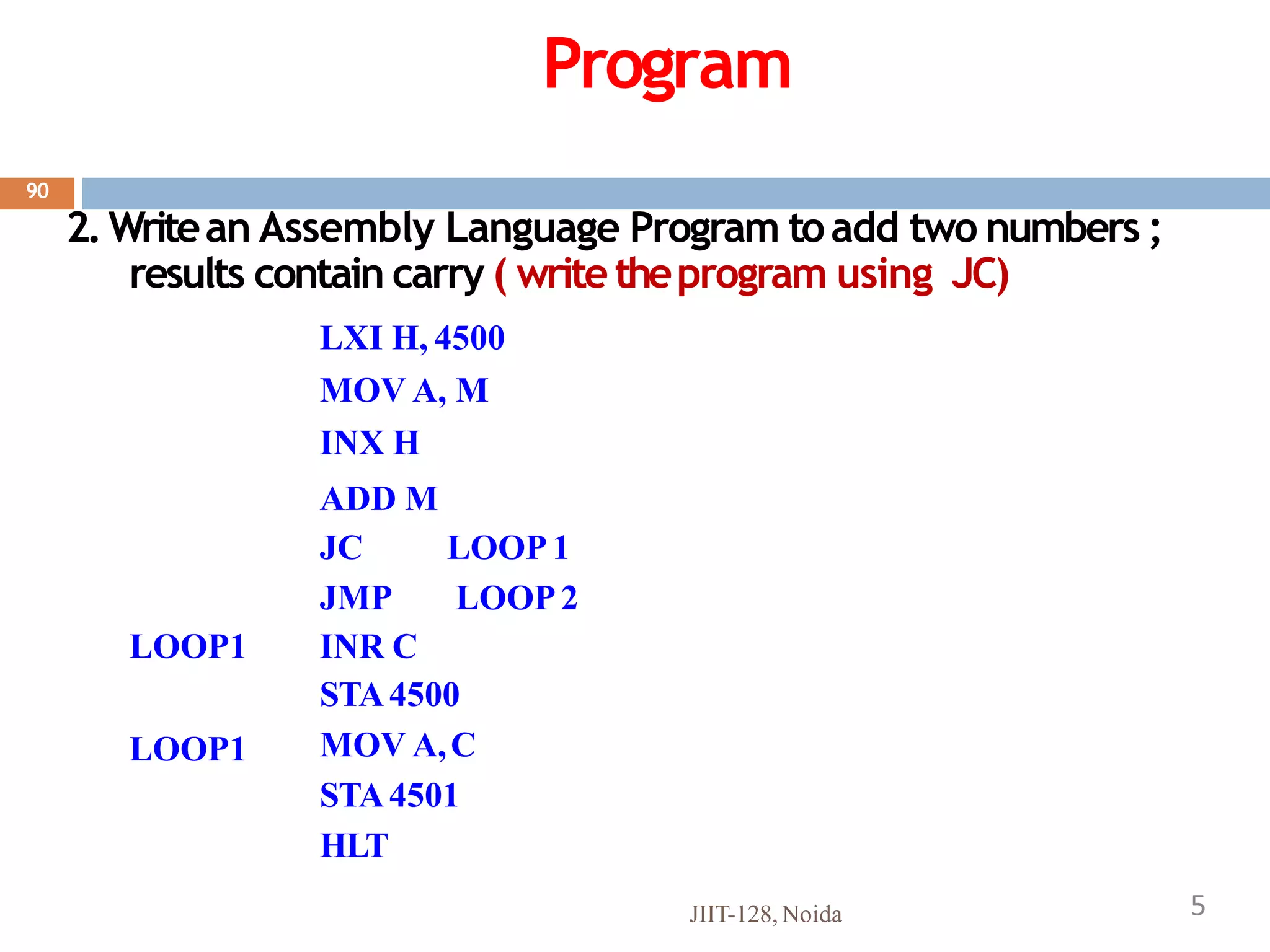 Program

90

2. Write an Assembly Language Program to add two numbers ; results contain carry ( write the program using JC)

LXI H, 4500
MOV A, M
INX H
ADD M
JC LOOP 1
JMP LOOP 2
LOOP1 INR C
STA 4500
LOOP1 MOV A, C
STA 4501
HLT

JIIT-128, Noida

5